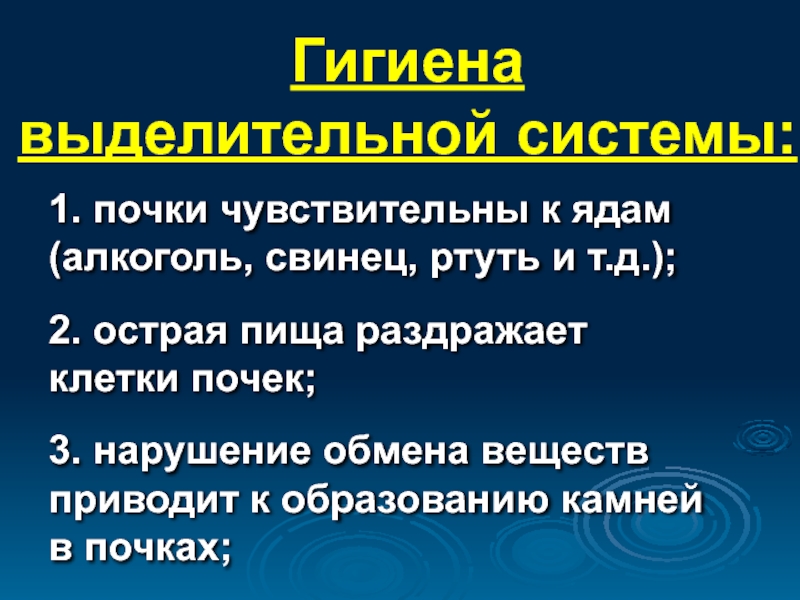 Гигиена выделительной системы:

1. почки чувствительны к ядам (алкоголь, свинец, ртуть и т.д.);

2. острая пища раздражает клетки почек;

3. нарушение обмена веществ приводит к образованию камней в почках;